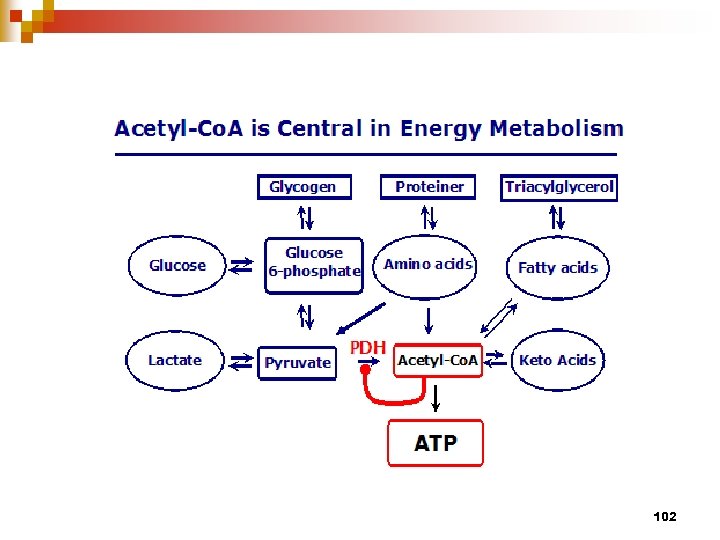 Acetyl-CoA is Central in Energy Metabolism

Glycogen

Proteiner

Triacylglycerol

Glucose

Glucose 6-phosphate

Amino acids

Fatty acids

Lactate

Pyruvate

PDH

Acetyl-CoA

Keto Acids

ATP

102